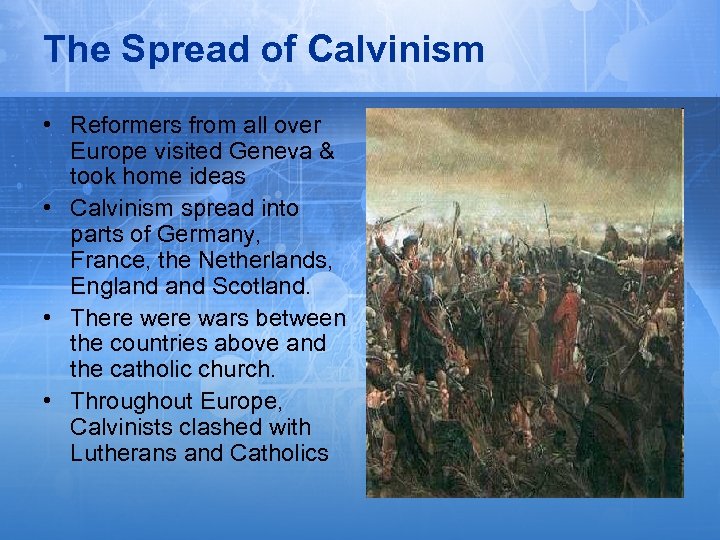 The Spread of Calvinism

• Reformers from all over Europe visited Geneva & took home ideas
• Calvinism spread into parts of Germany, France, the Netherlands, England and Scotland.
• There were wars between the countries above and the catholic church.
• Throughout Europe, Calvinists clashed with Lutherans and Catholics